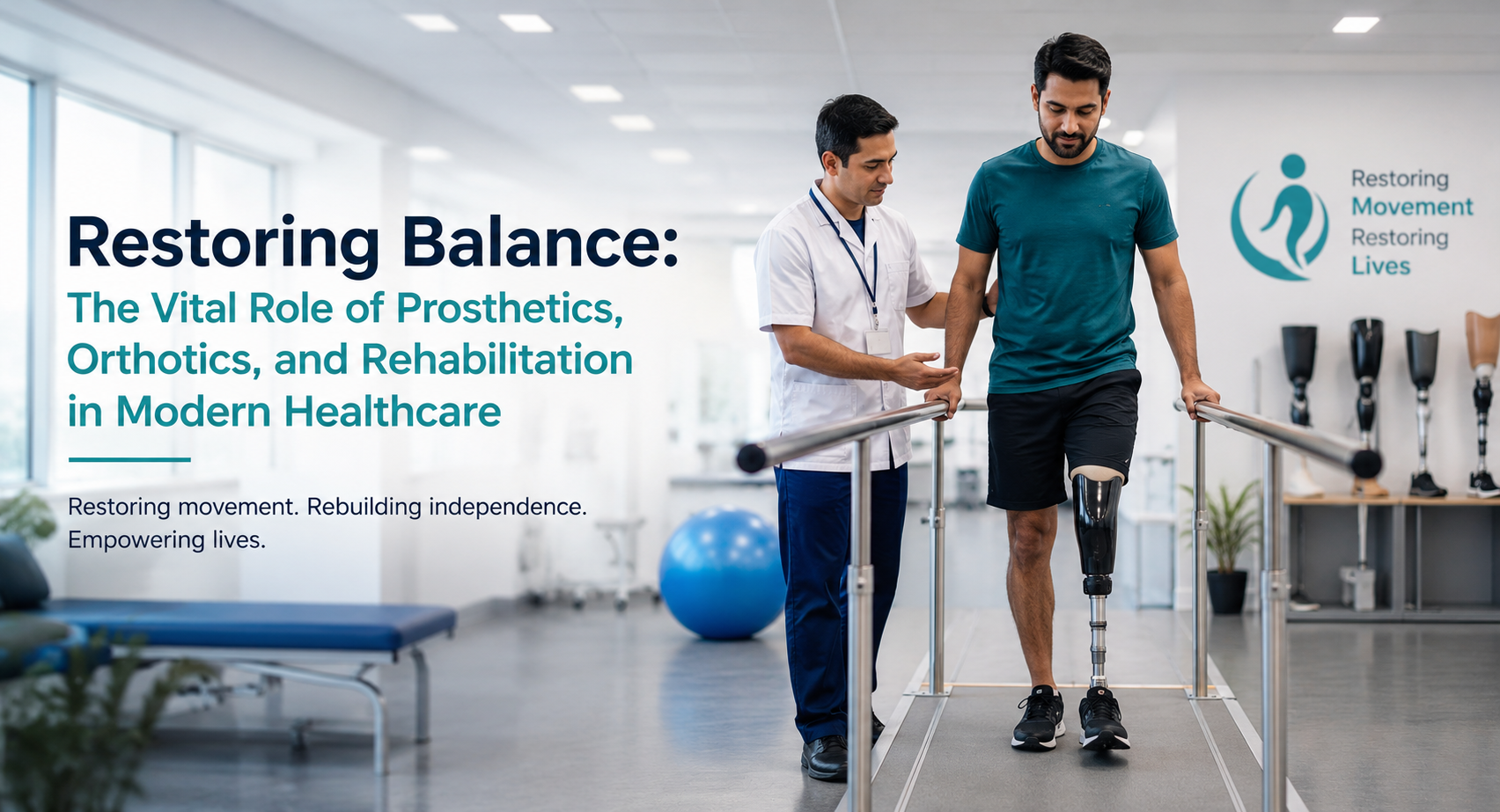 Restoring Balance:
The Vital Role of Prosthetics, Orthotics, and Rehabilitation in Modern Healthcare

Restoring movement. Rebuilding independence. Empowering lives.

Restoring Movement Restoring Lives